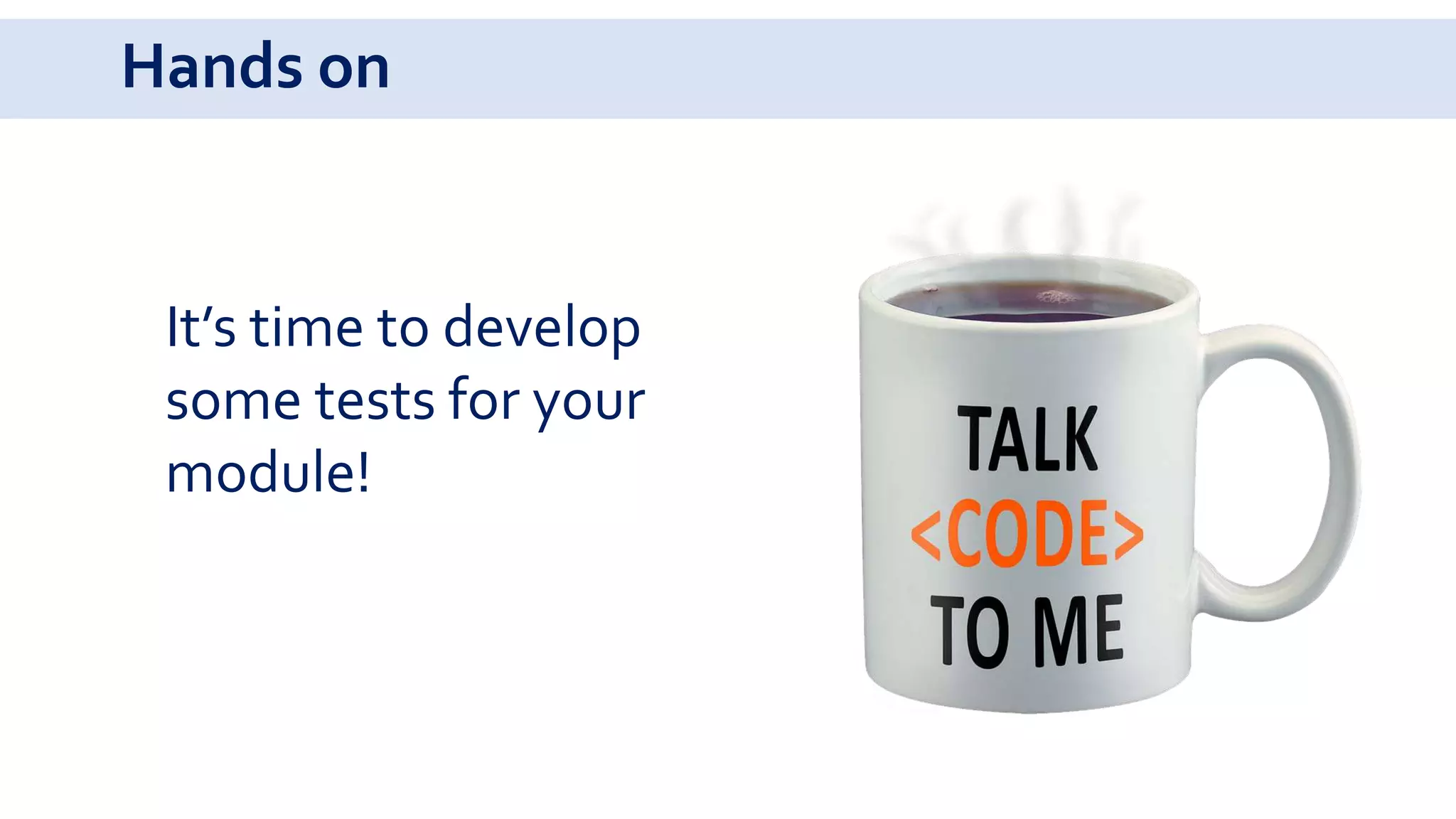 Hands on

It’s time to develop some tests for your module!

TALK
<CODE>
TO ME